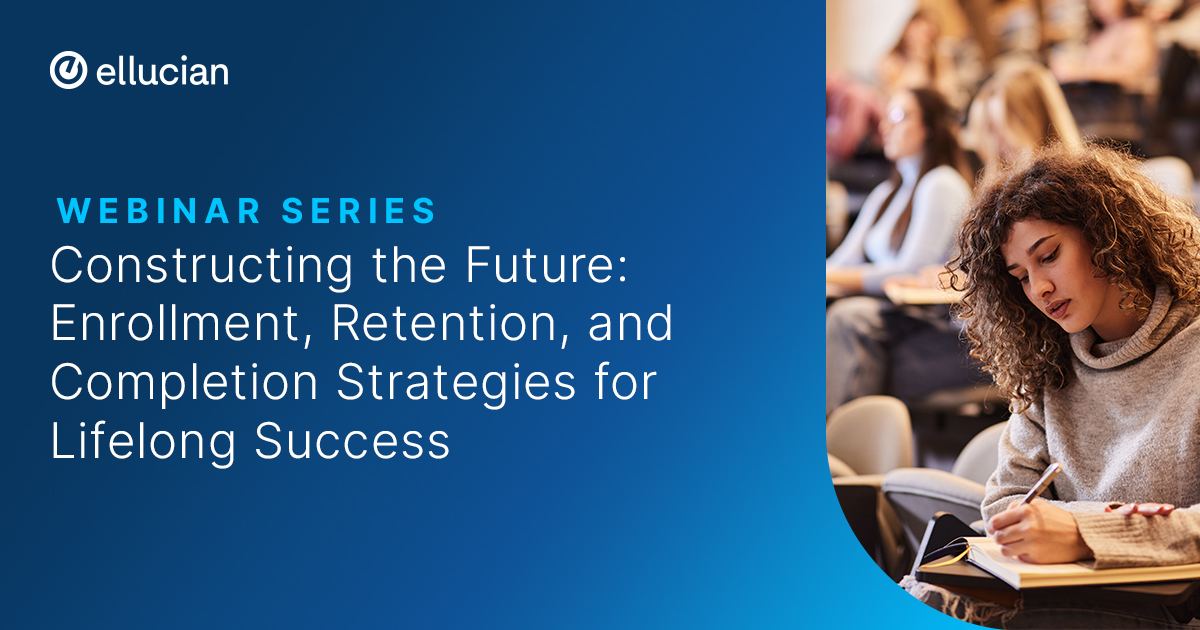 ellucian

WEBINAR SERIES

Constructing the Future: Enrollment, Retention, and Completion Strategies for Lifelong Success